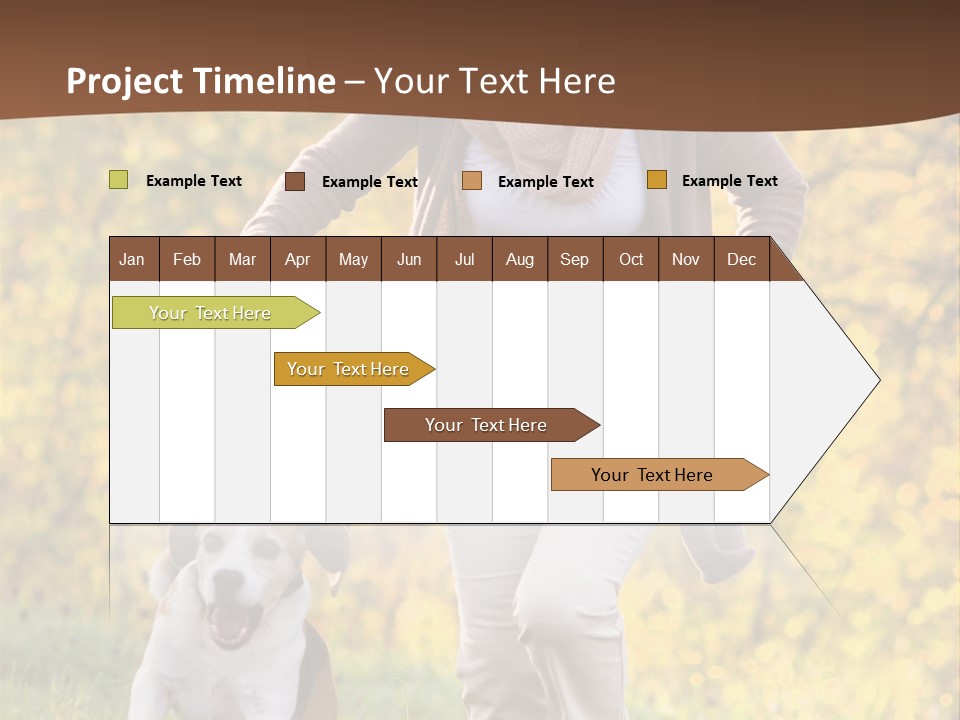 Project Timeline – Your Text Here

Example Text
Example Text
Example Text
Example Text

| Jan | Feb | Mar | Apr | May | Jun | Jul | Aug | Sep | Oct | Nov | Dec |
|---|---|---|---|---|---|---|---|---|---|---|---|

Your Text Here
Your Text Here
Your Text Here
Your Text Here